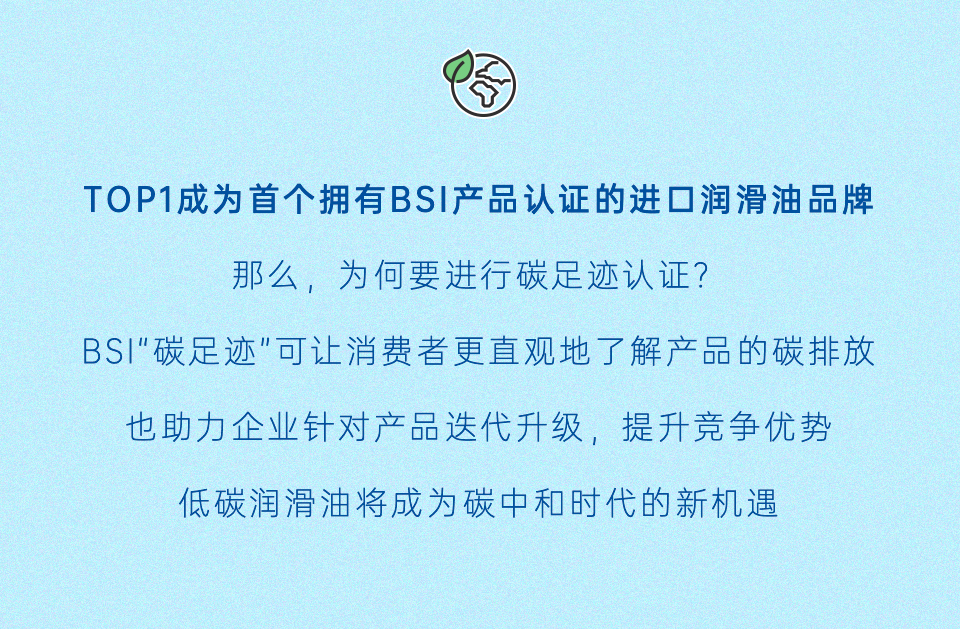 TOP1成为首个拥有BSI产品认证的进口润滑油品牌

那么，为何要进行碳足迹认证？

BSI“碳足迹”可让消费者更直观地了解产品的碳排放

也助力企业针对产品迭代升级，提升竞争优势

低碳润滑油将成为碳中和时代的新机遇